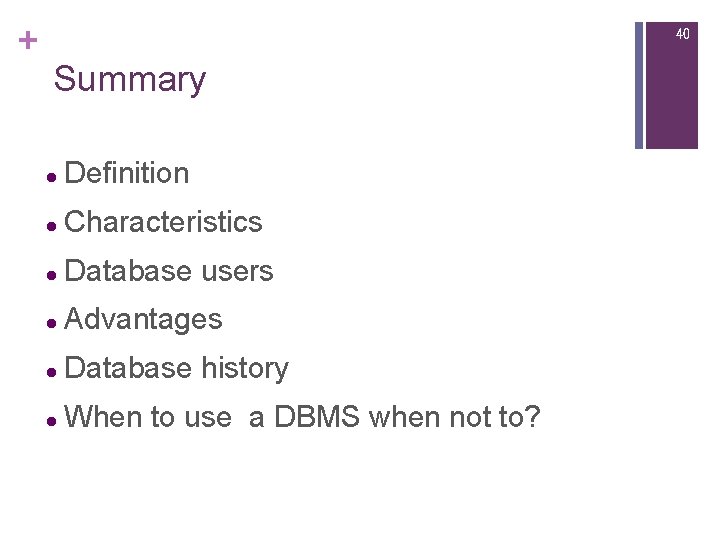 +

40

Summary

- Definition
- Characteristics
- Database users
- Advantages
- Database history
- When to use a DBMS when not to?